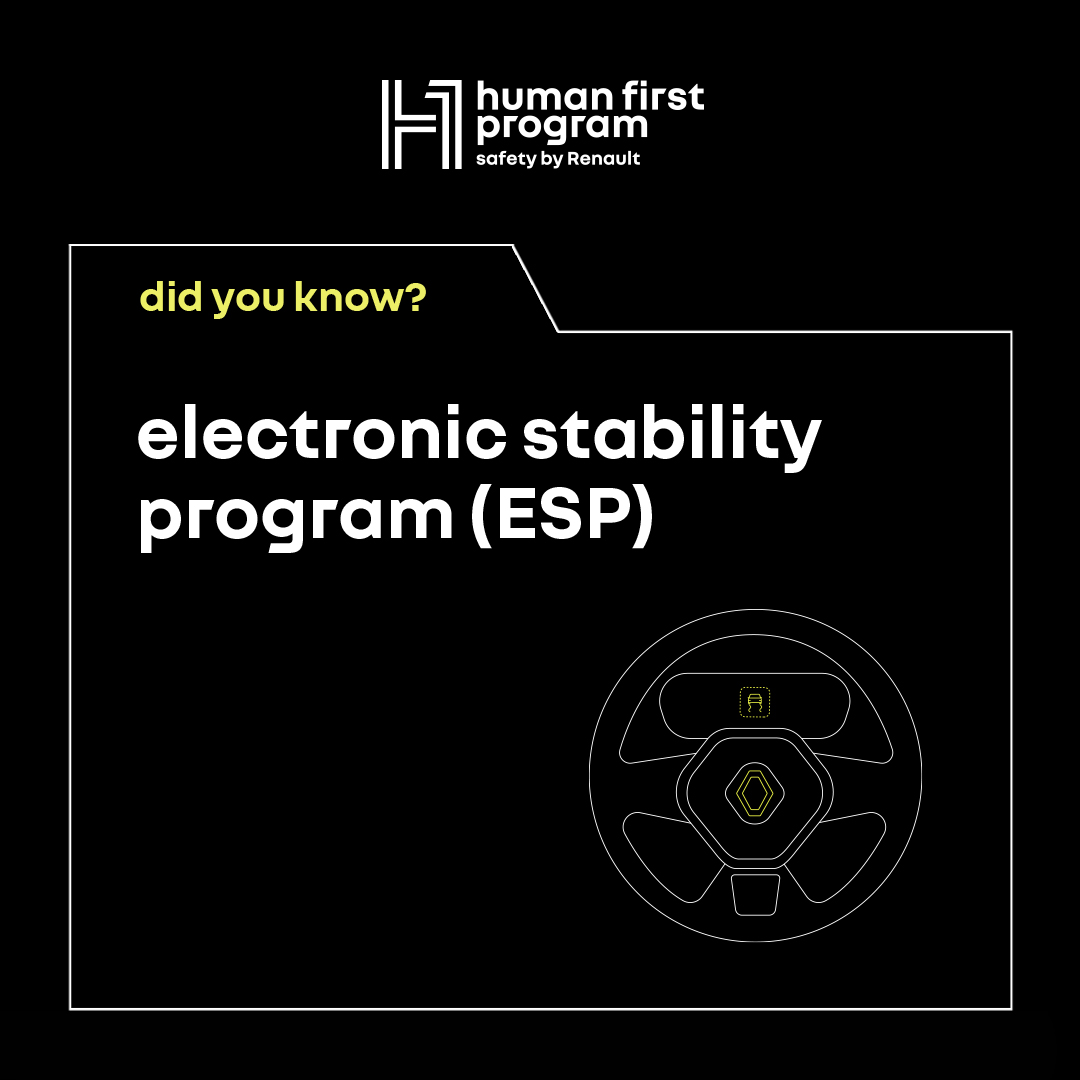 human first program
safety by Renault

did you know?

electronic stability program (ESP)